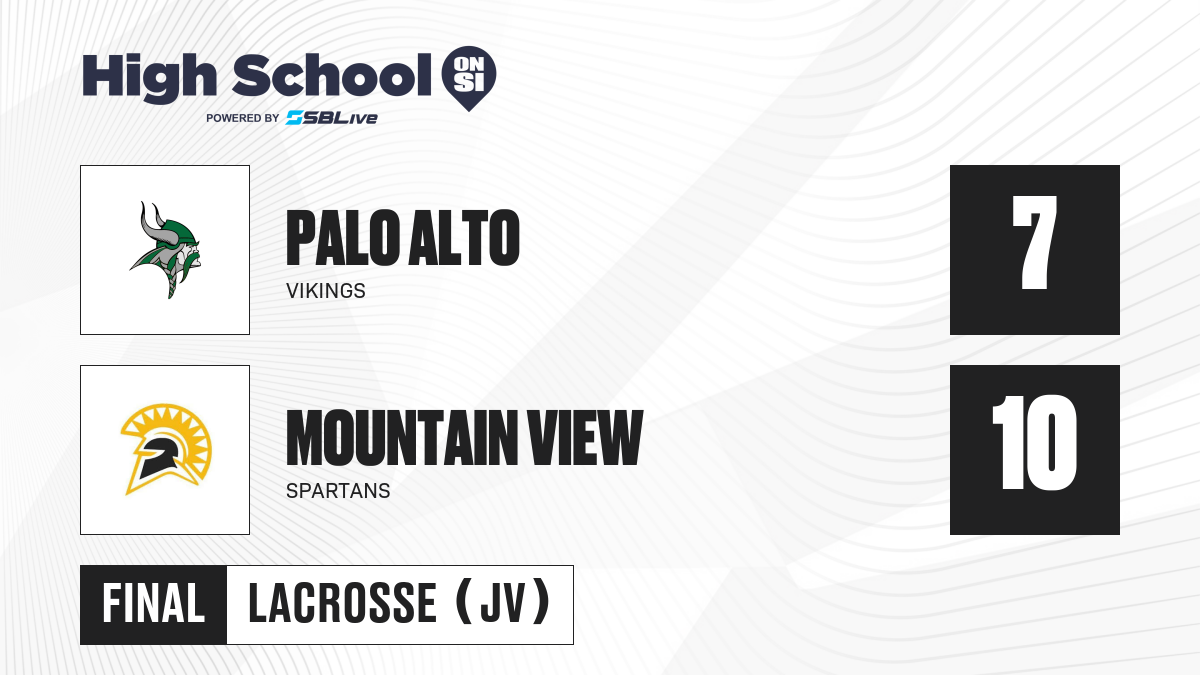 High School ON SI
POWERED BY SBLive

PALO ALTO
VIKINGS
7

MOUNTAIN VIEW
SPARTANS
10

FINAL LACROSSE (JV)